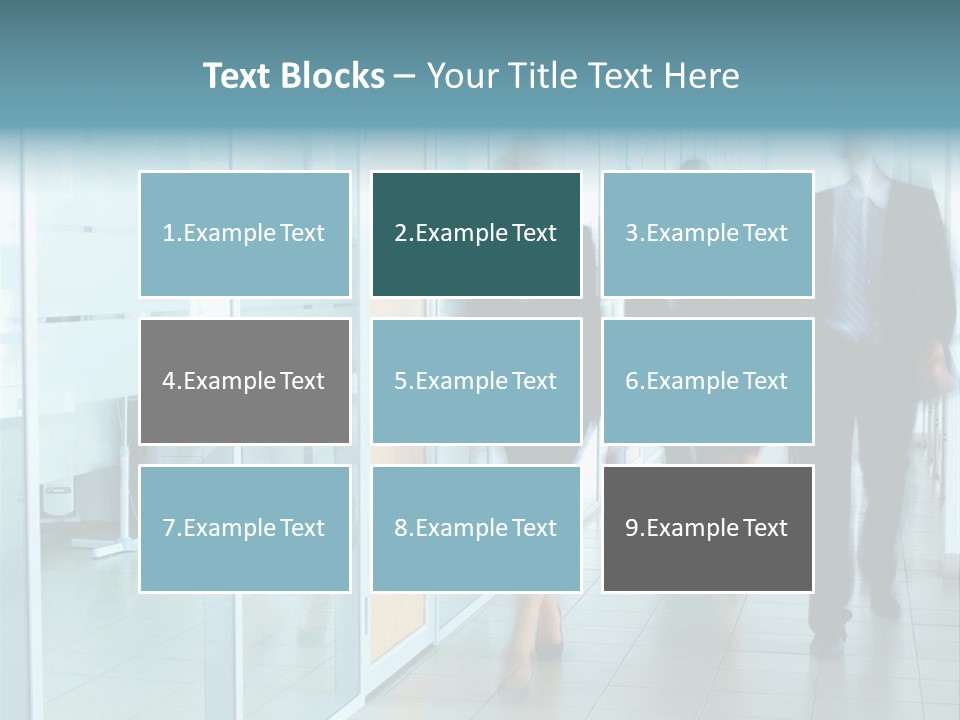 Text Blocks – Your Title Text Here

1.Example Text

2.Example Text

3.Example Text

4.Example Text

5.Example Text

6.Example Text

7.Example Text

8.Example Text

9.Example Text